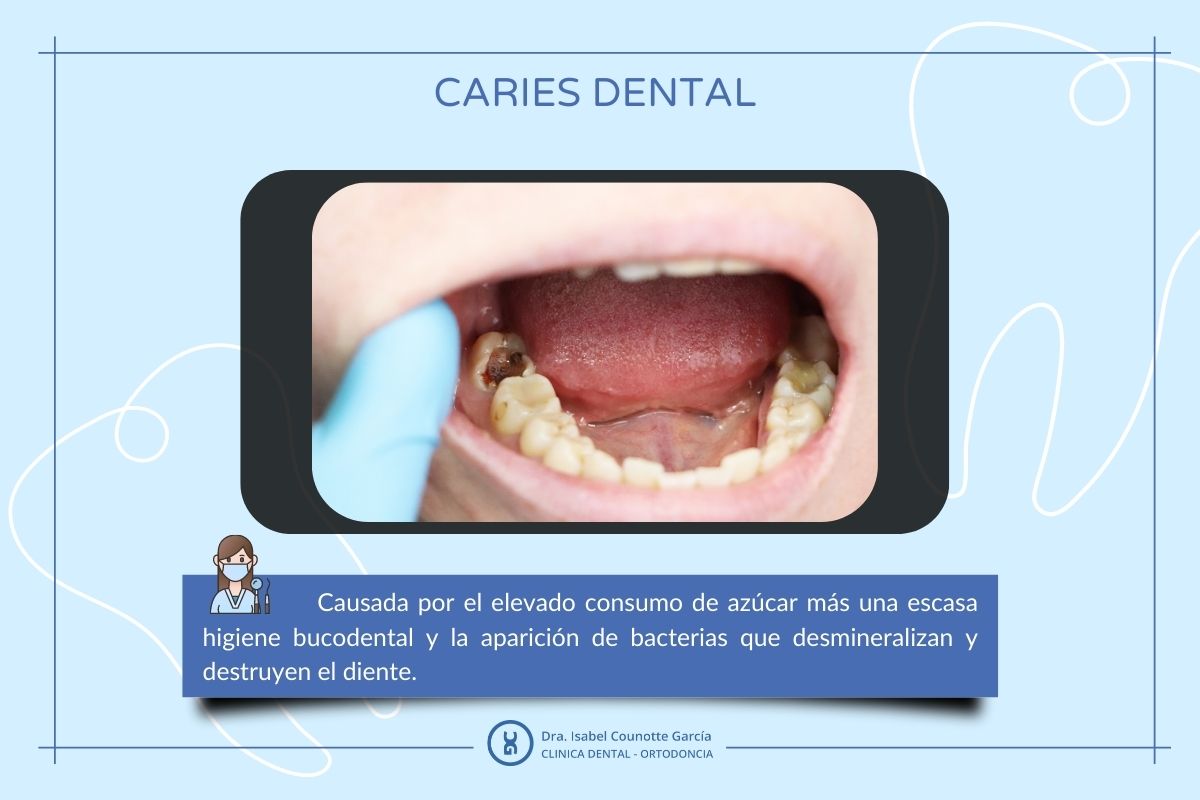 CARIES DENTAL

Causada por el elevado consumo de azúcar más una escasa higiene bucodental y la aparición de bacterias que desmineralizan y destruyen el diente.

Dra. Isabel Counotte García
CLINICA DENTAL - ORTODONCIA